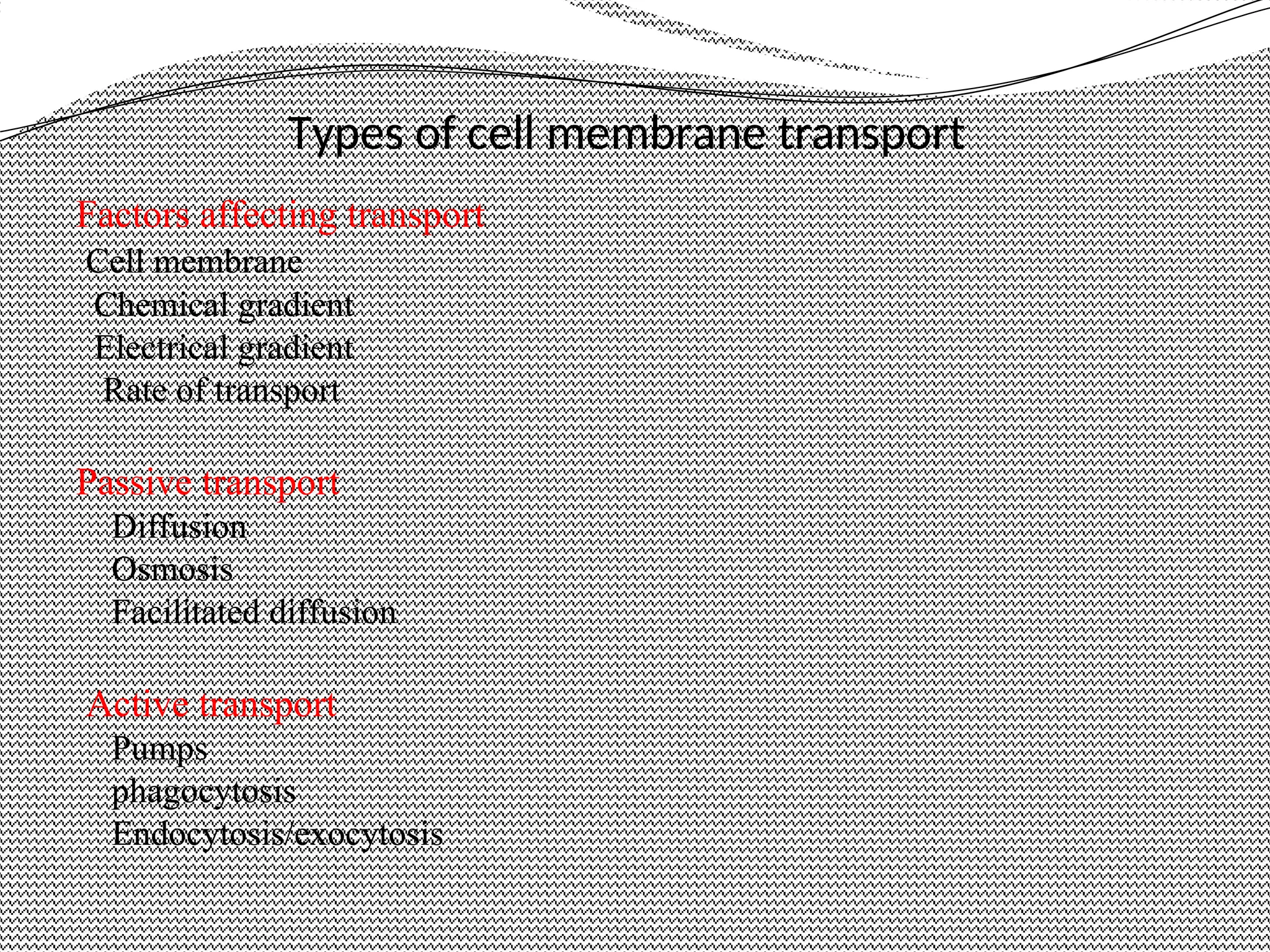 Types of cell membrane transport

Factors affecting transport
Cell membrane
Chemical gradient
Electrical gradient
Rate of transport

Passive transport
Diffusion
Osmosis
Facilitated diffusion

Active transport
Pumps
phagocytosis
Endocytosis/exocytosis